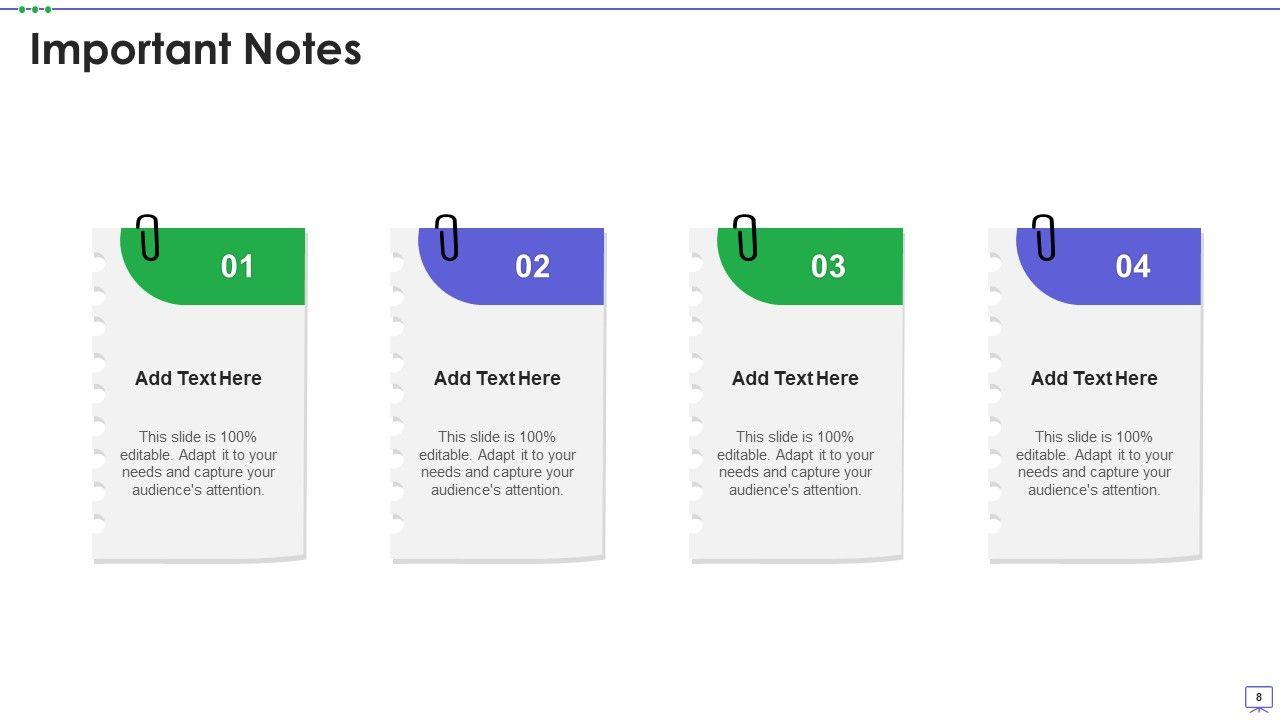 Important Notes

01

Add Text Here

This slide is 100% editable. Adapt it to your needs and capture your audience's attention.

02

Add Text Here

This slide is 100% editable. Adapt it to your needs and capture your audience's attention.

03

Add Text Here

This slide is 100% editable. Adapt it to your needs and capture your audience's attention.

04

Add Text Here

This slide is 100% editable. Adapt it to your needs and capture your audience's attention.

8